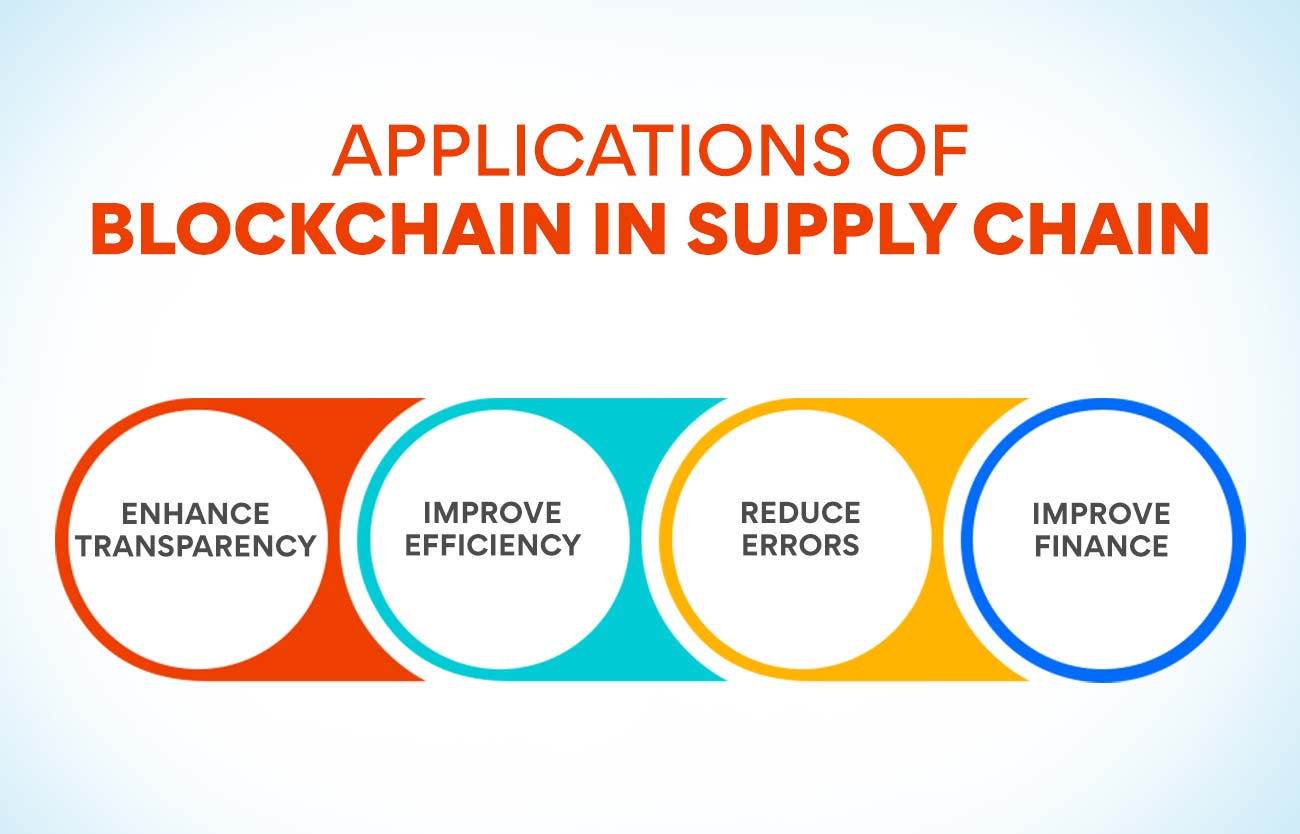 APPLICATIONS OF
BLOCKCHAIN IN SUPPLY CHAIN

ENHANCE TRANSPARENCY

IMPROVE EFFICIENCY

REDUCE ERRORS

IMPROVE FINANCE